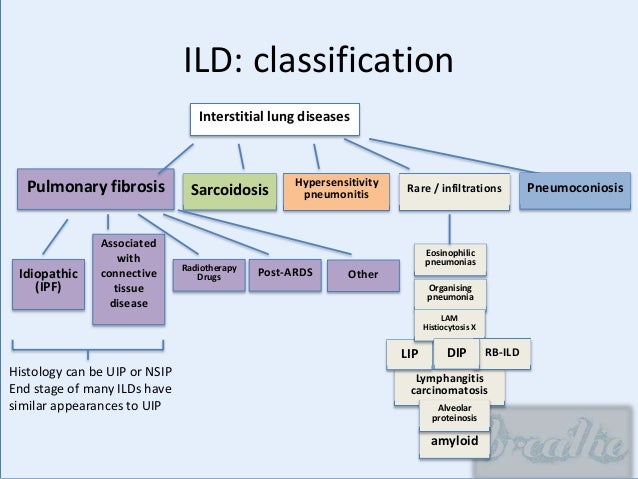 ILD: classification

Interstitial lung diseases

Pulmonary fibrosis

Sarcoidosis

Hypersensitivity pneumonitis

Rare / infiltrations

Pneumoconiosis

Idiopathic (IPF)

Associated with connective tissue disease

Radiotherapy Drugs

Post-ARDS

Other

Eosinophilic pneumonias

Organising pneumonia

LAM Histiocytosis X

LIP

DIP

RB-ILD

Lymphangitis carcinomatosis

Alveolar proteinosis

amyloid

Histology can be UIP or NSIP
End stage of many ILDs have similar appearances to UIP

Breathe